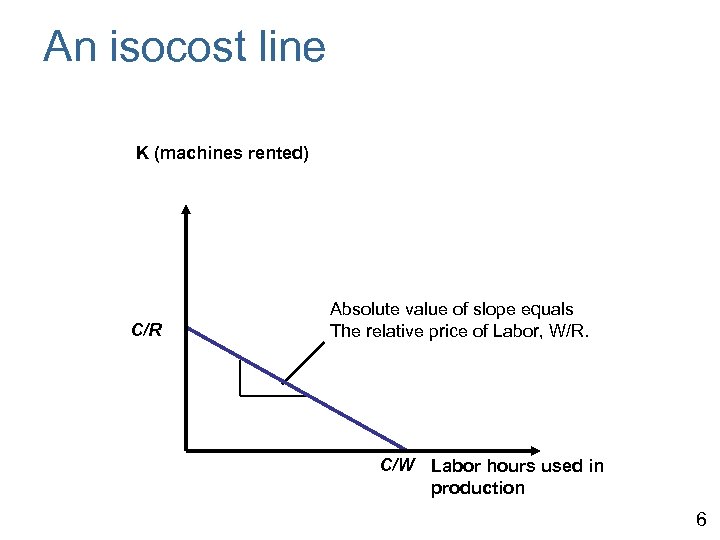 An isocost line

K (machines rented)

C/R

Absolute value of slope equals
The relative price of Labor, W/R.

C/W

Labor hours used in production

6